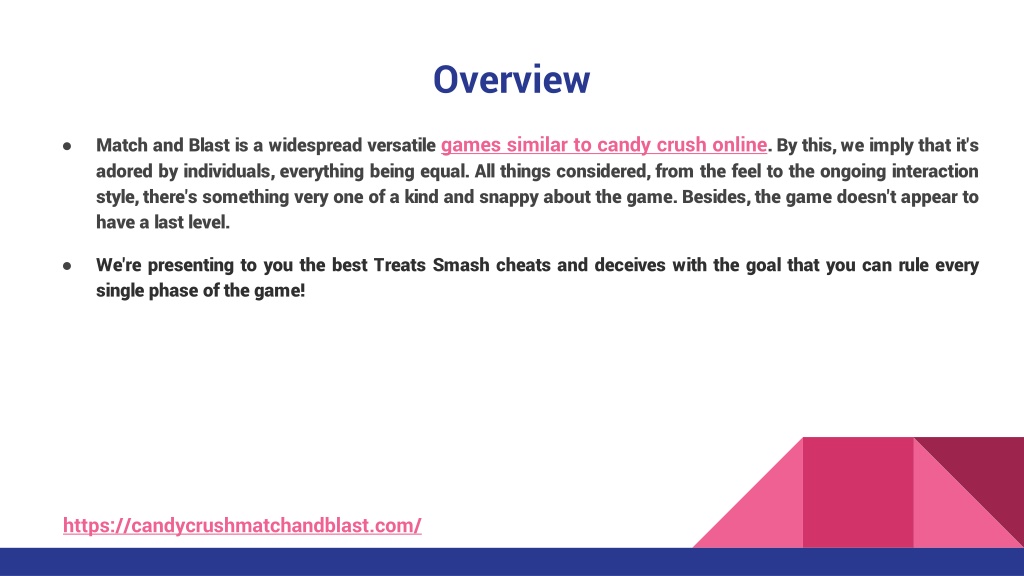 Overview

● Match and Blast is a widespread versatile games similar to candy crush online. By this, we imply that it's adored by individuals, everything being equal. All things considered, from the feel to the ongoing interaction style, there's something very one of a kind and snappy about the game. Besides, the game doesn't appear to have a last level.

● We're presenting to you the best Treats Smash cheats and deceives with the goal that you can rule every single phase of the game!

https://candycrushmatchandblast.com/